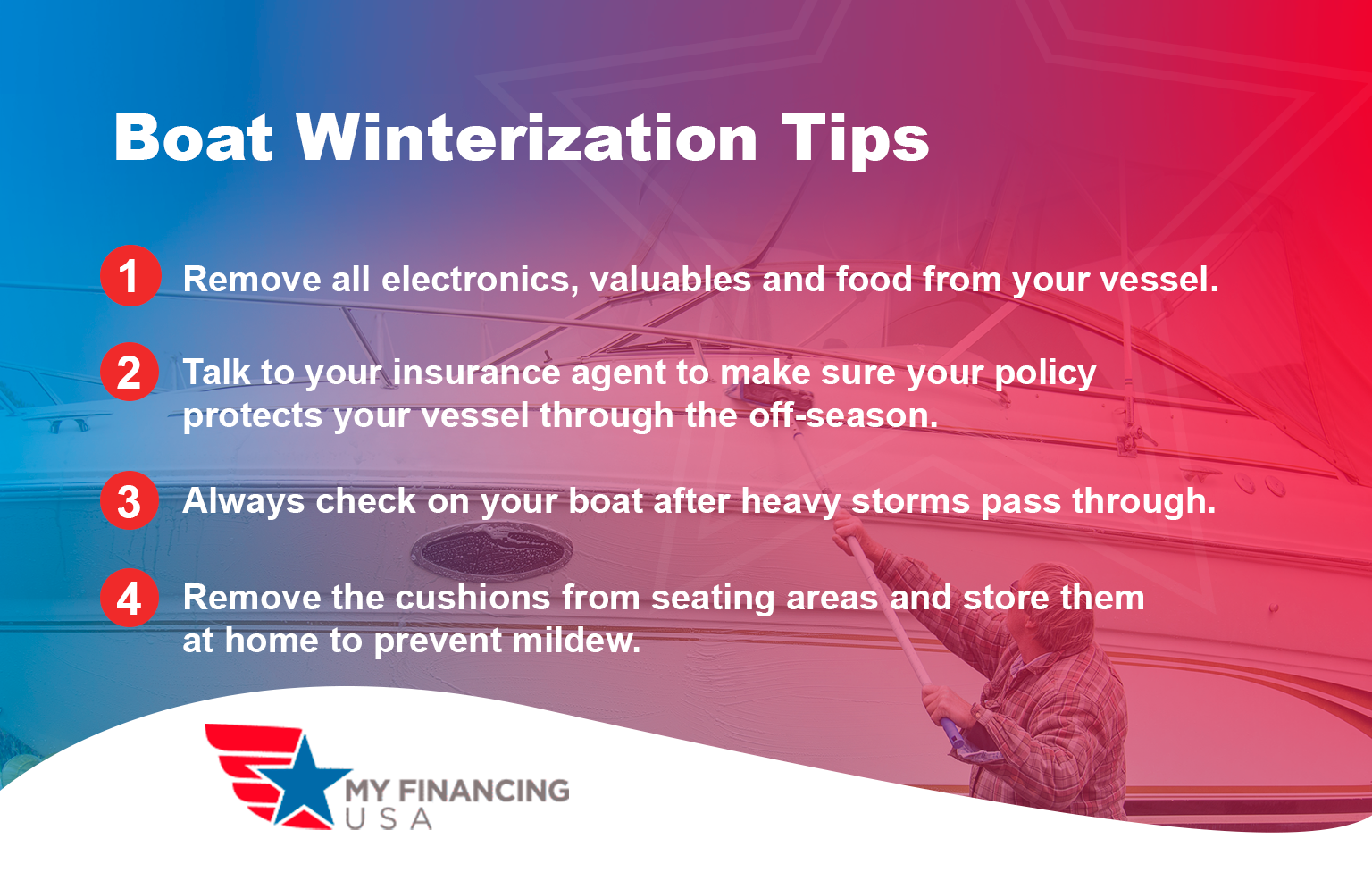 Boat Winterization Tips

1 Remove all electronics, valuables and food from your vessel.

2 Talk to your insurance agent to make sure your policy protects your vessel through the off-season.

3 Always check on your boat after heavy storms pass through.

4 Remove the cushions from seating areas and store them at home to prevent mildew.

MY FINANCING USA